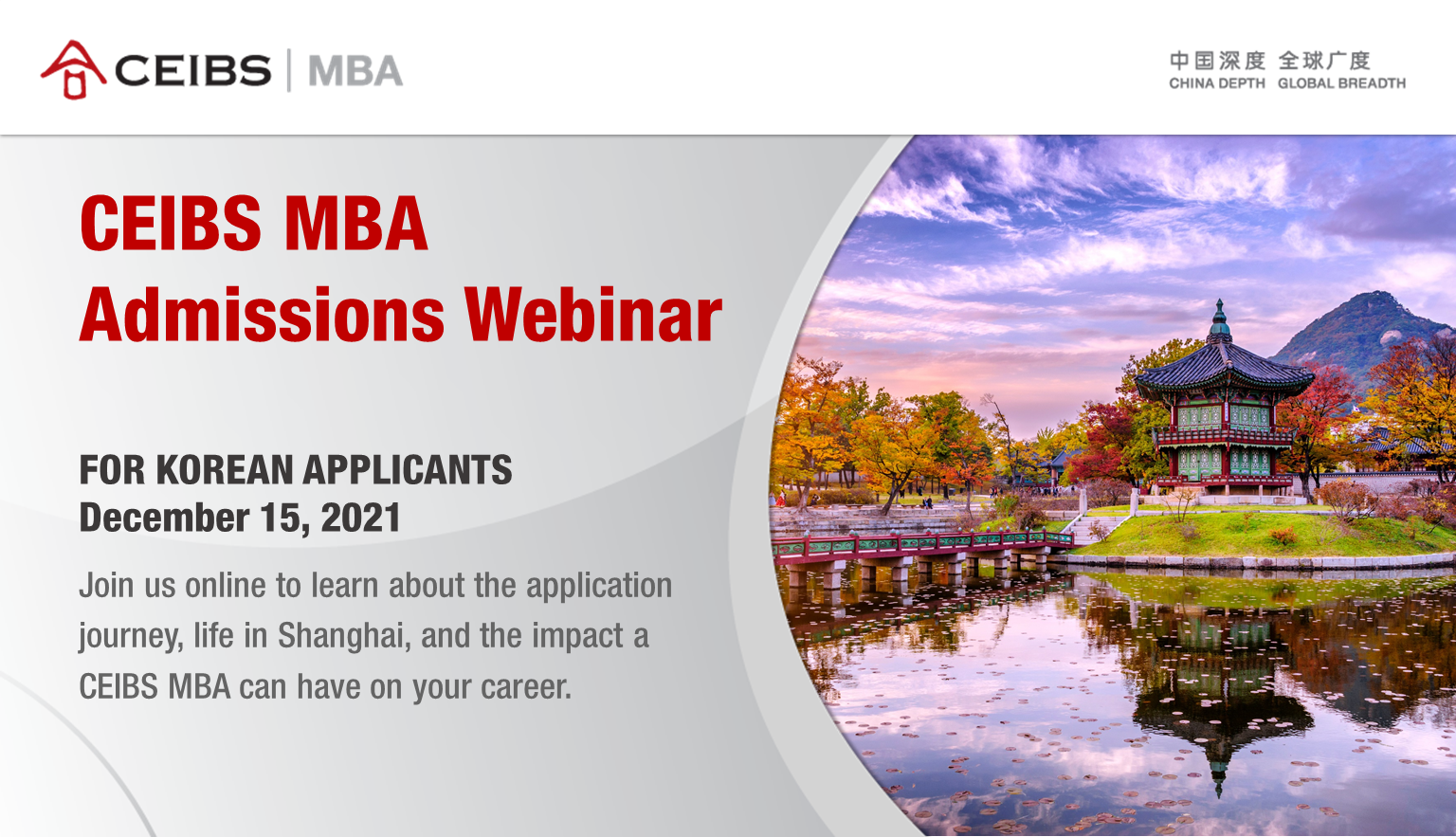 CEIBS | MBA

中国深度 全球广度
CHINA DEPTH GLOBAL BREADTH

CEIBS MBA
Admissions Webinar

FOR KOREAN APPLICANTS
December 15, 2021

Join us online to learn about the application journey, life in Shanghai, and the impact a CEIBS MBA can have on your career.